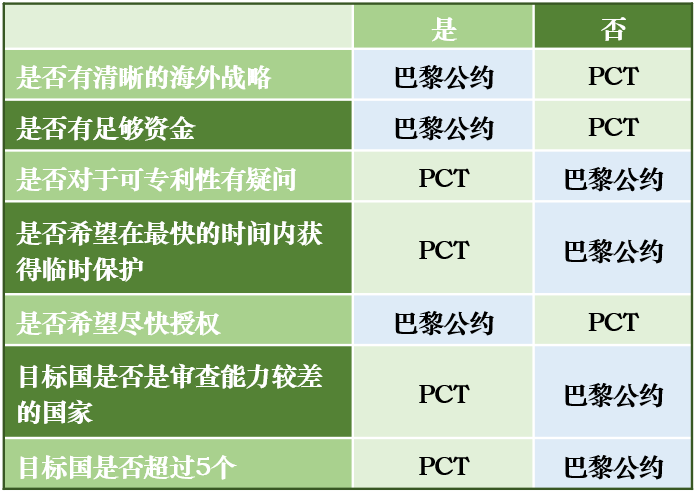 |  | 是 | 否 |
|---|---|---|
| 是否有清晰的海外战略 | 巴黎公约 | PCT |
| 是否有足够资金 | 巴黎公约 | PCT |
| 是否对于可专利性有疑问 | PCT | 巴黎公约 |
| 是否希望在最快的时间内获得临时保护 | PCT | 巴黎公约 |
| 是否希望尽快授权 | 巴黎公约 | PCT |
| 目标国是否是审查能力较差的国家 | PCT | 巴黎公约 |
| 目标国是否超过5个 | PCT | 巴黎公约 |